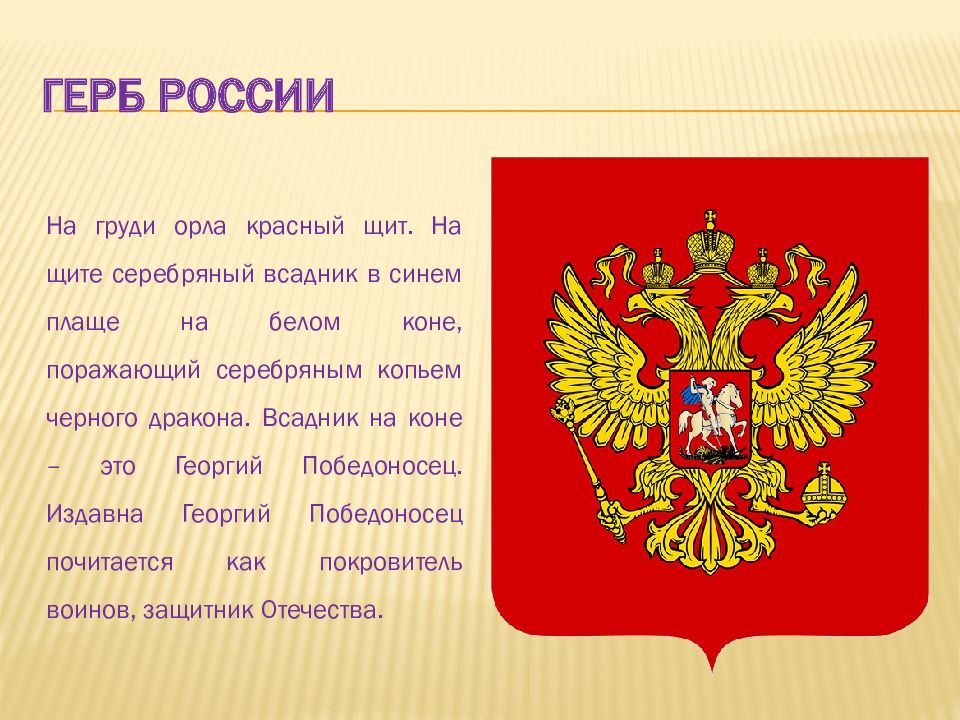 ГЕРБ РОССИИ

На груди орла красный щит. На щите серебряный всадник в синем плаще на белом коне, поражающий серебряным копьем черного дракона. Всадник на коне – это Георгий Победоносец. Издавна Георгий Победоносец почитается как покровитель воинов, защитник Отечества.